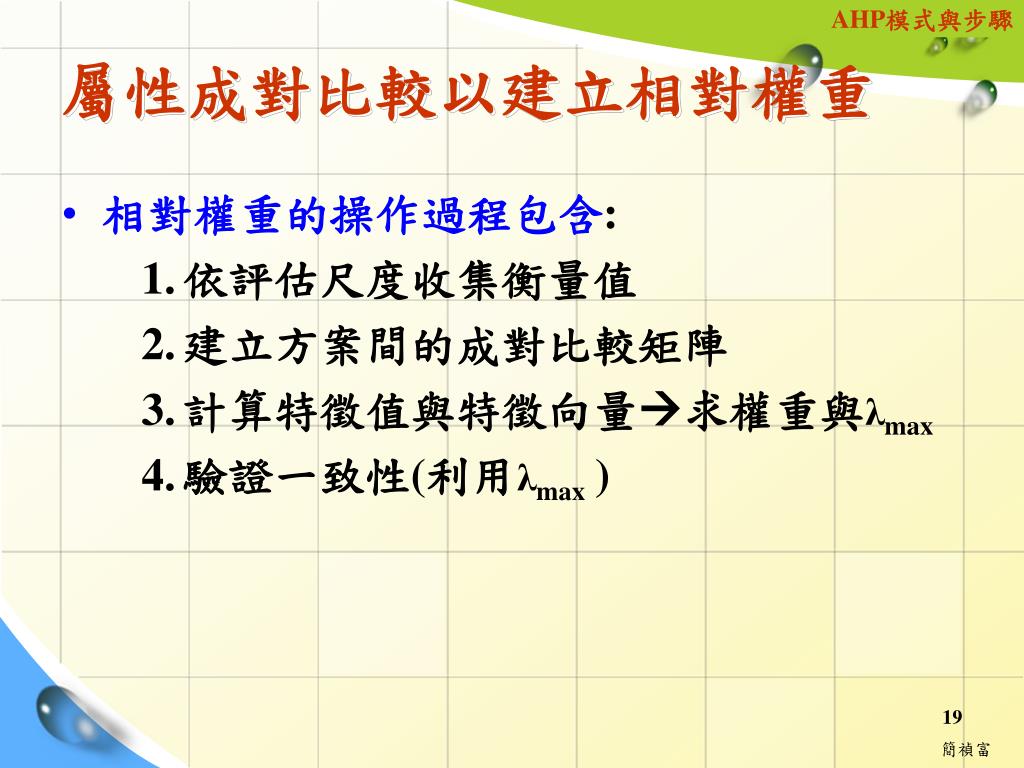 AHP模式與步驟

屬性成對比較以建立相對權重

• 相對權重的操作過程包含:

1. 依評估尺度收集衡量值

2. 建立方案間的成對比較矩陣

3. 計算特徵值與特徵向量→求權重與$\lambda_{max}$

4. 驗證一致性(利用$\lambda_{max}$ )

19
簡禎富